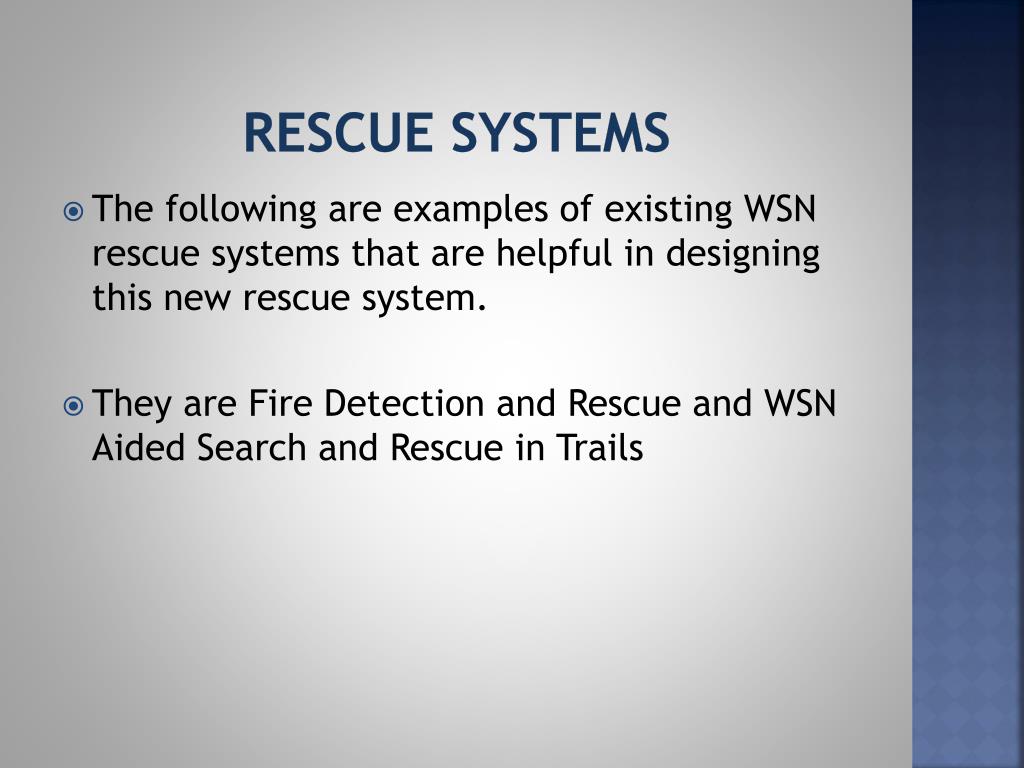 RESCUE SYSTEMS

The following are examples of existing WSN rescue systems that are helpful in designing this new rescue system.

They are Fire Detection and Rescue and WSN Aided Search and Rescue in Trails